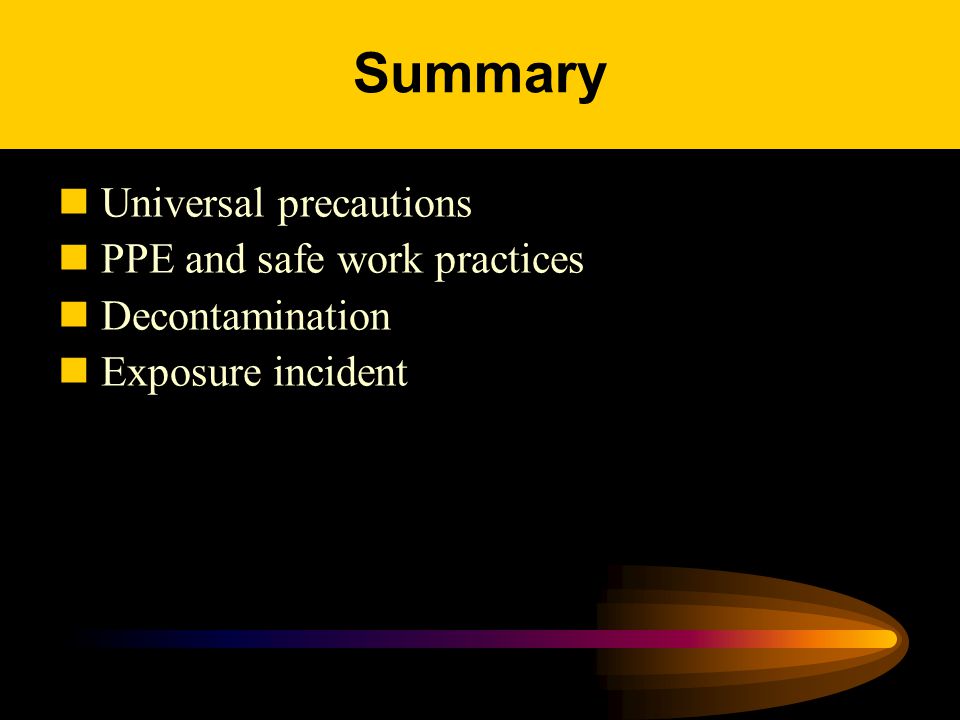 Summary

- Universal precautions
- PPE and safe work practices
- Decontamination
- Exposure incident